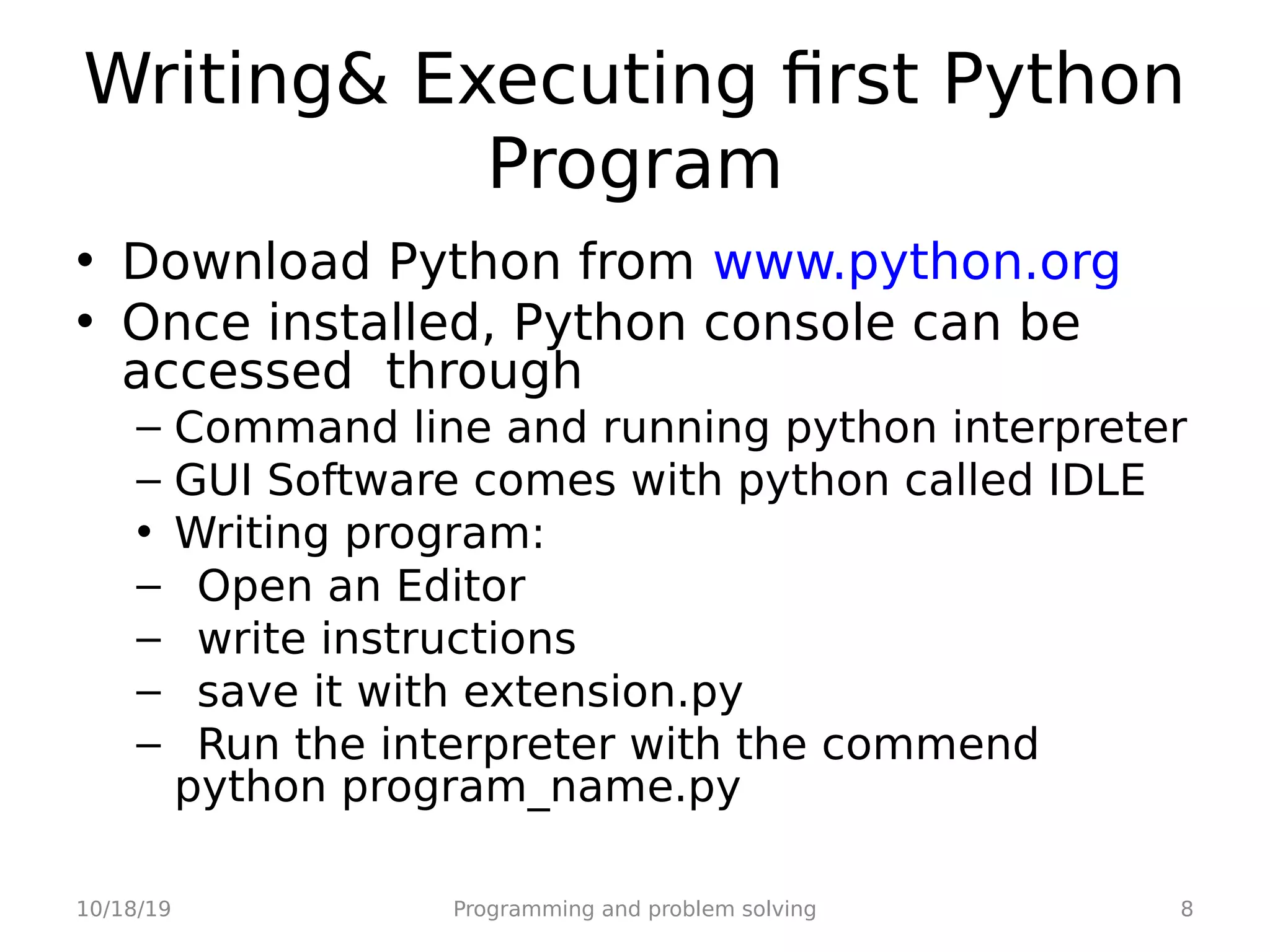 Writing& Executing first Python Program

• Download Python from www.python.org
• Once installed, Python console can be accessed through
– Command line and running python interpreter
– GUI Software comes with python called IDLE
• Writing program:
– Open an Editor
– write instructions
– save it with extension.py
– Run the interpreter with the commend python program_name.py

10/18/19
Programming and problem solving
8